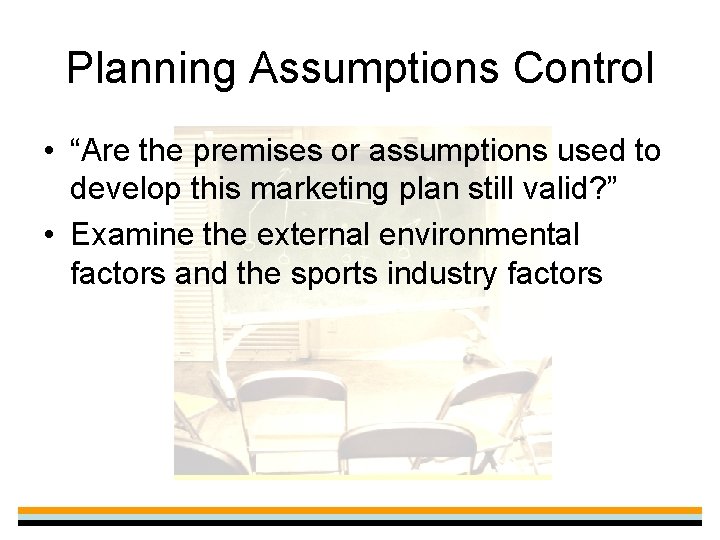 Planning Assumptions Control

• “Are the premises or assumptions used to develop this marketing plan still valid?”

• Examine the external environmental factors and the sports industry factors